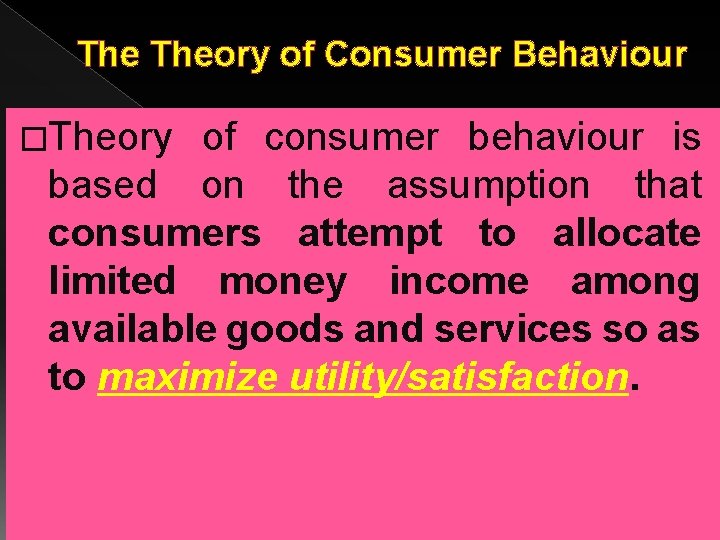 The Theory of Consumer Behaviour

□Theory of consumer behaviour is based on the assumption that consumers attempt to allocate limited money income among available goods and services so as to maximize utility/satisfaction.